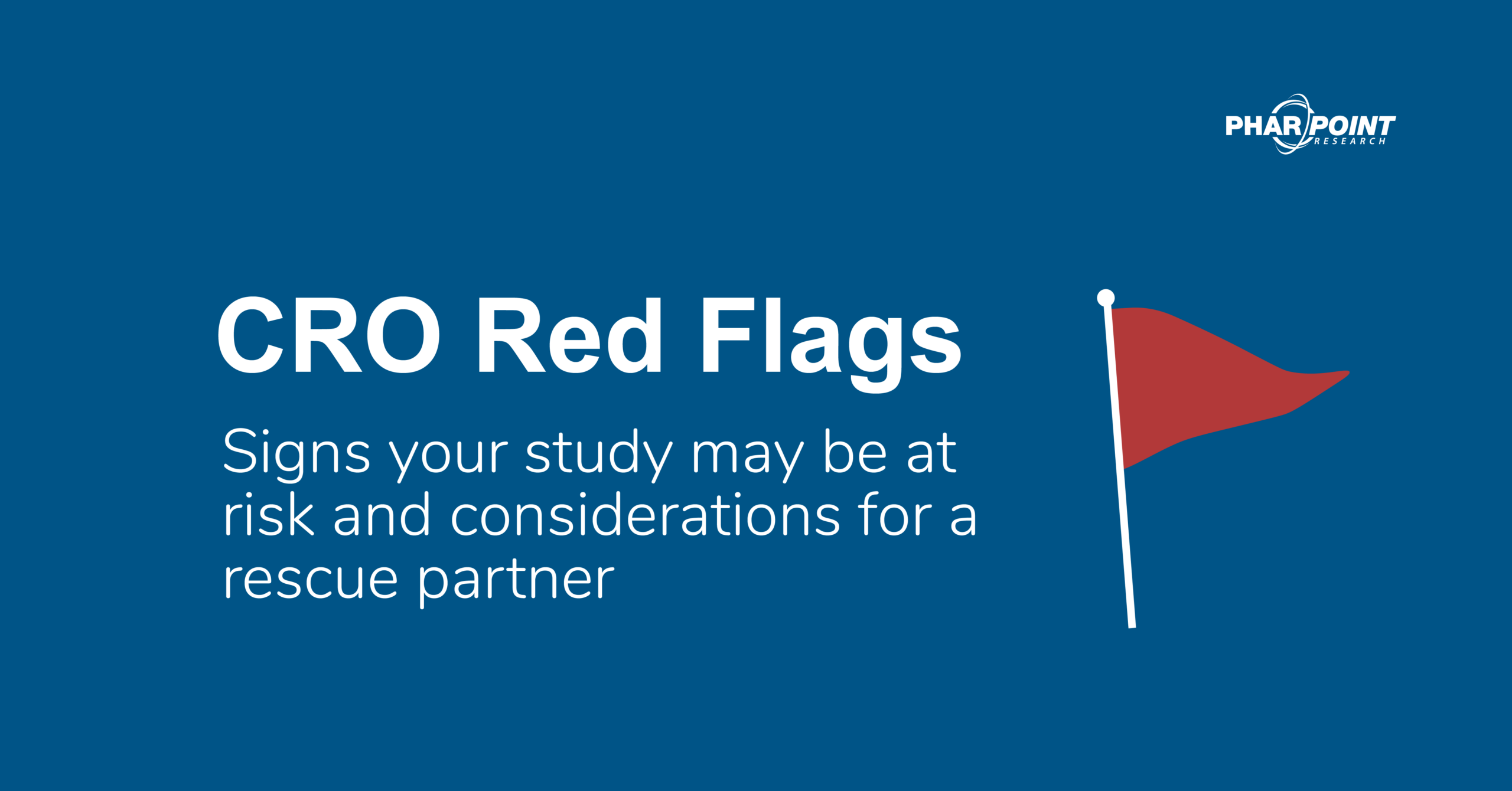 PHARPOINT
RESEARCH

CRO Red Flags

Signs your study may be at risk and considerations for a rescue partner